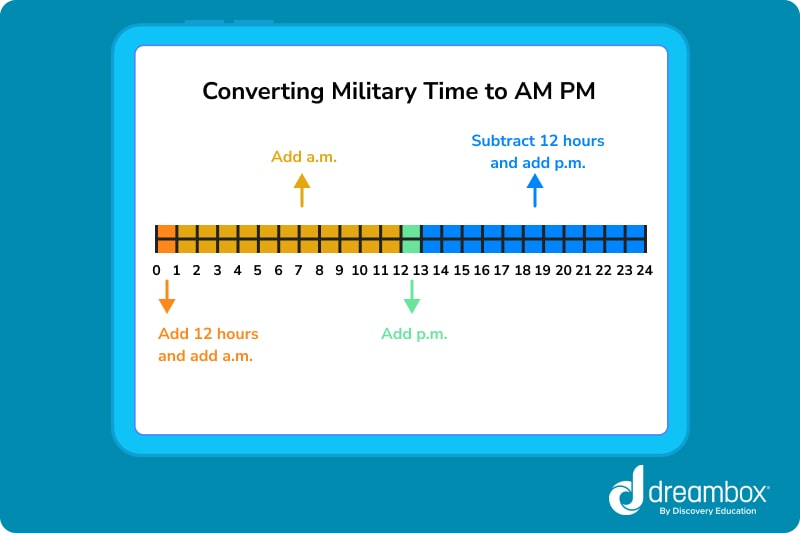 Converting Military Time to AM PM

Add a.m.

Subtract 12 hours and add p.m.

0 1 2 3 4 5 6 7 8 9 10 11 12 13 14 15 16 17 18 19 20 21 22 23 24

Add 12 hours and add a.m.

Add p.m.

dreambox®
By Discovery Education